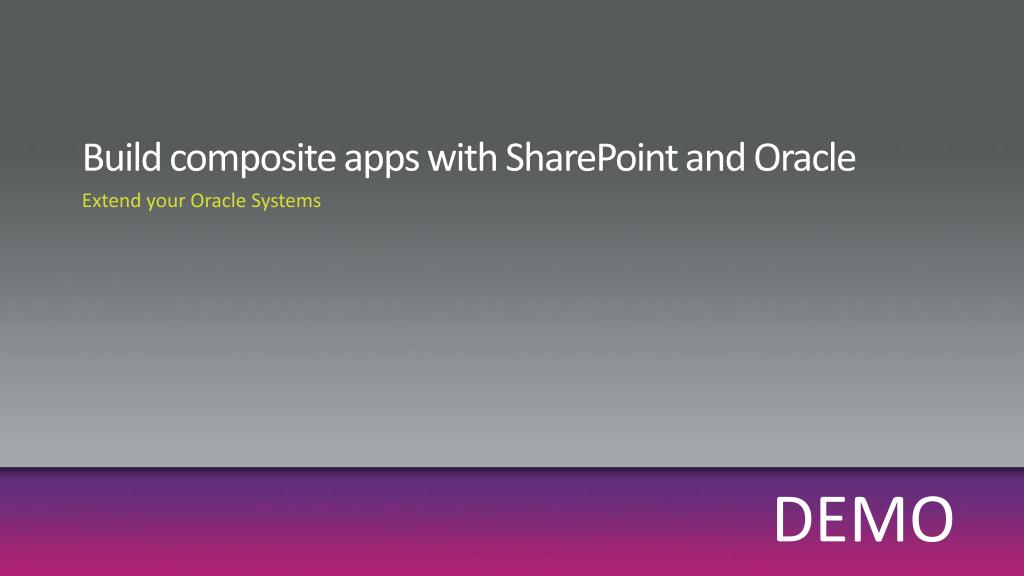 Build composite apps with SharePoint and Oracle

Extend your Oracle Systems

DEMO